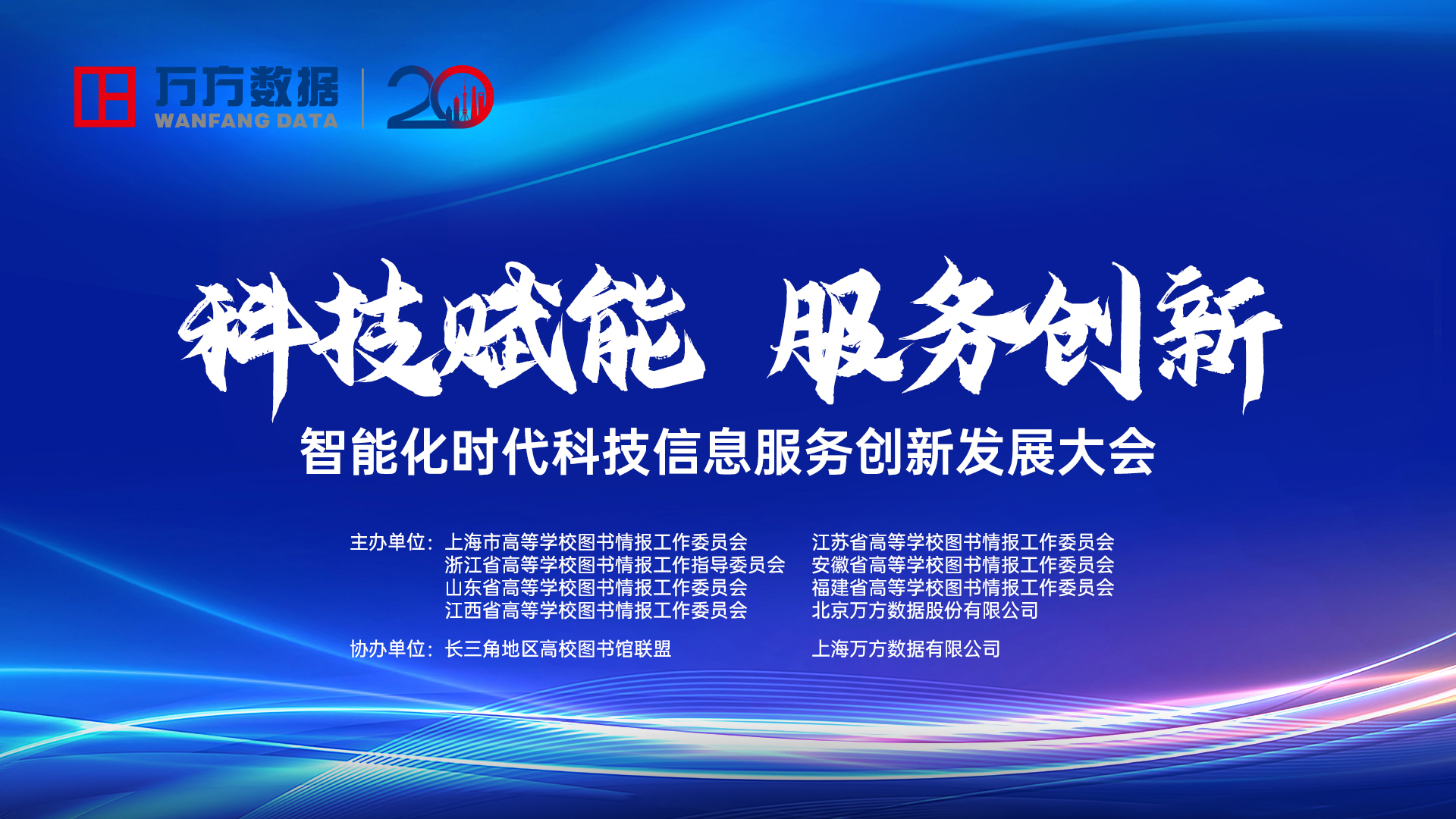 万方数据
WANFANG DATA
20

科技赋能 服务创新

智能化时代科技信息服务创新发展大会

主办单位：上海市高等学校图书情报工作委员会
浙江省高等学校图书情报工作指导委员会
山东省高等学校图书情报工作委员会
江西省高等学校图书情报工作委员会

江苏省高等学校图书情报工作委员会
安徽省高等学校图书情报工作委员会
福建省高等学校图书情报工作委员会
北京万方数据股份有限公司

协办单位：长三角地区高校图书馆联盟

上海万方数据有限公司